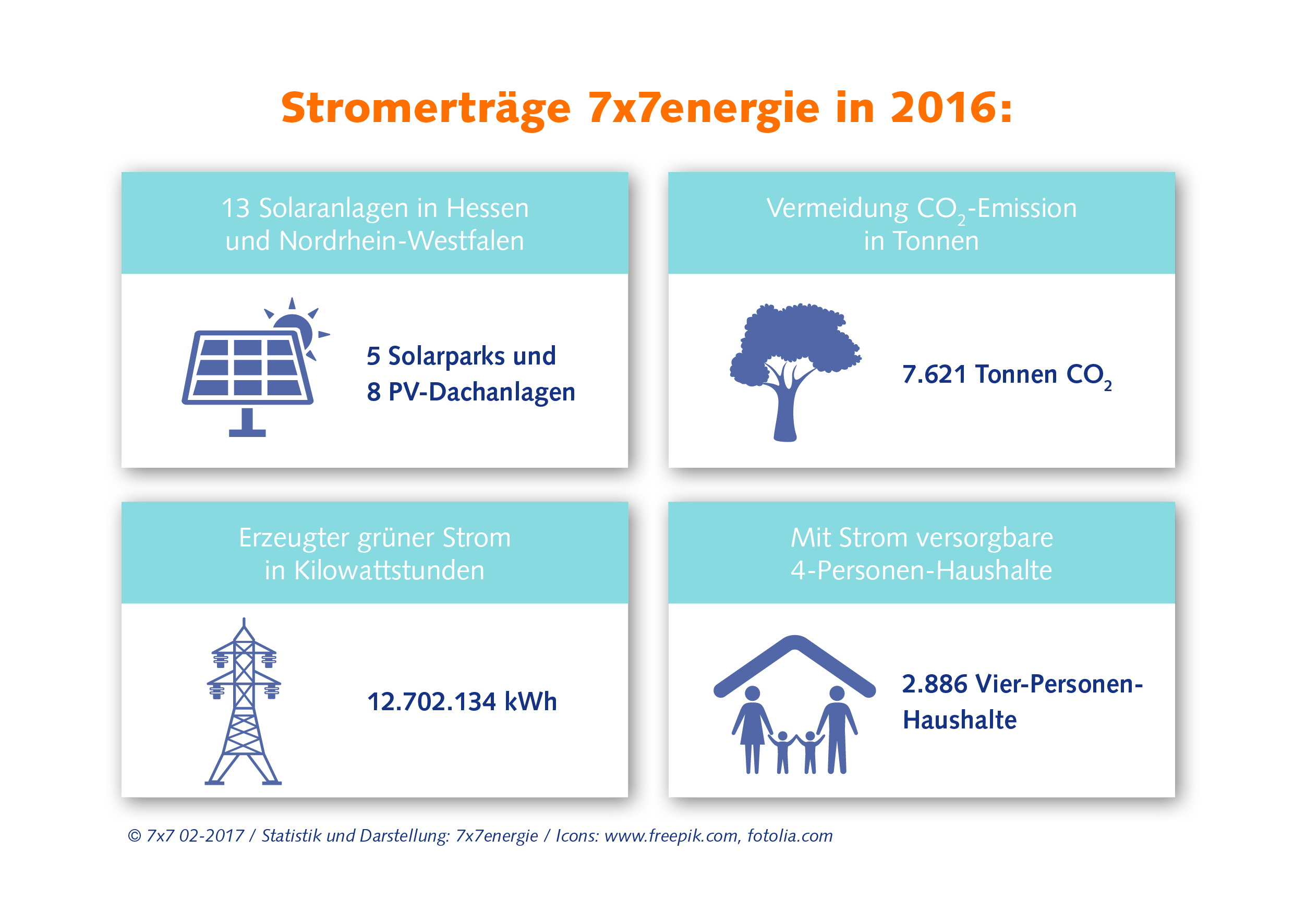 Stromerträge 7x7energie in 2016:

13 Solaranlagen in Hessen und Nordrhein-Westfalen

5 Solarparks und 8 PV-Dachanlagen

Vermeidung $CO_2$-Emission in Tonnen

7.621 Tonnen $CO_2$

Erzeugter grüner Strom in Kilowattstunden

12.702.134 kWh

Mit Strom versorgbare 4-Personen-Haushalte

2.886 Vier-Personen-Haushalte

© 7x7 02-2017 / Statistik und Darstellung: 7x7energie / Icons: www.freepik.com, fotolia.com